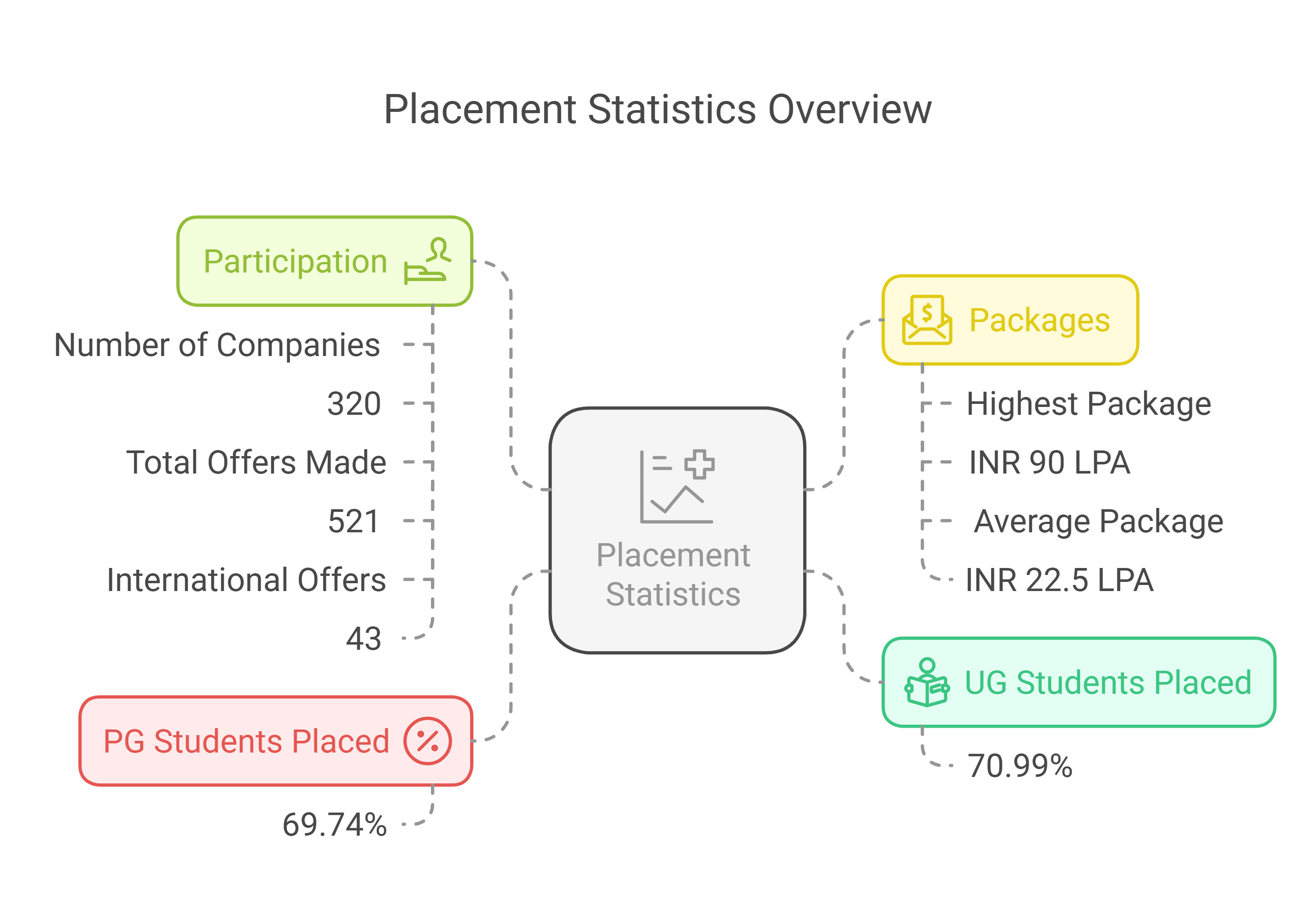 Placement Statistics Overview

Participation

Number of Companies

320

Total Offers Made

521

International Offers

43

PG Students Placed

69.74%

Placement Statistics

Packages

Highest Package

INR 90 LPA

Average Package

INR 22.5 LPA

UG Students Placed

70.99%